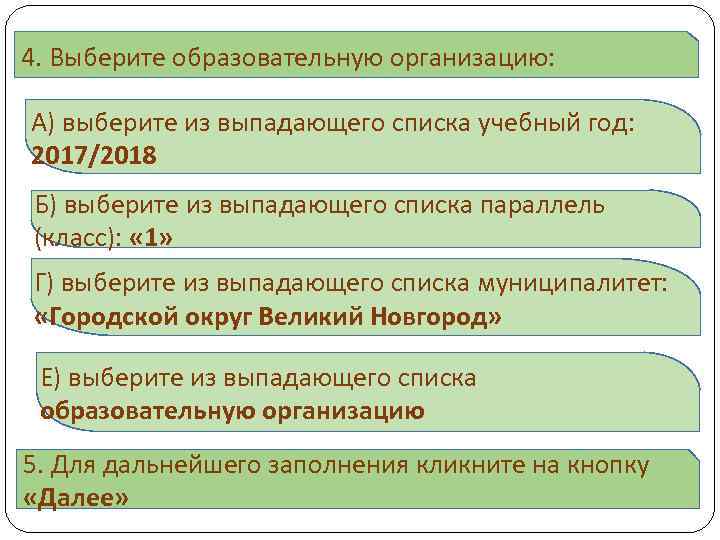 4. Выберите образовательную организацию:

А) выберите из выпадающего списка учебный год: 2017/2018

Б) выберите из выпадающего списка параллель (класс): «1»

Г) выберите из выпадающего списка муниципалитет: «Городской округ Великий Новгород»

Е) выберите из выпадающего списка образовательную организацию

5. Для дальнейшего заполнения кликните на кнопку «Далее»